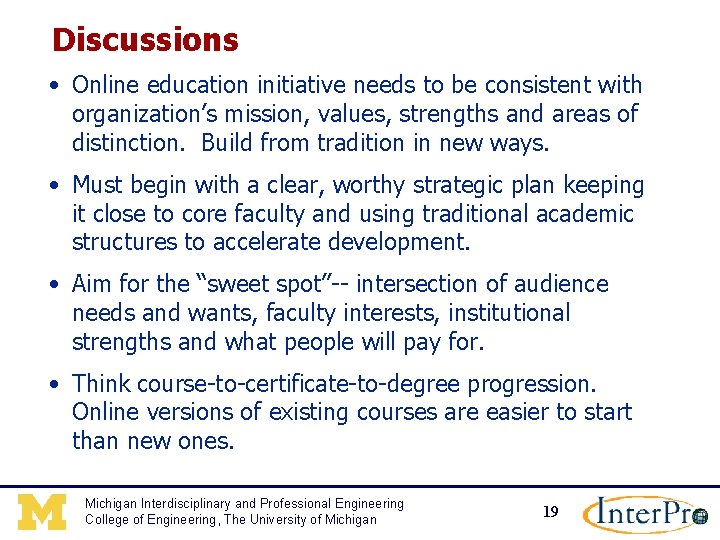 Discussions

• Online education initiative needs to be consistent with organization's mission, values, strengths and areas of distinction. Build from tradition in new ways.

• Must begin with a clear, worthy strategic plan keeping it close to core faculty and using traditional academic structures to accelerate development.

• Aim for the "sweet spot"-- intersection of audience needs and wants, faculty interests, institutional strengths and what people will pay for.

• Think course-to-certificate-to-degree progression. Online versions of existing courses are easier to start than new ones.

M

Michigan Interdisciplinary and Professional Engineering
College of Engineering, The University of Michigan

19

InterPro